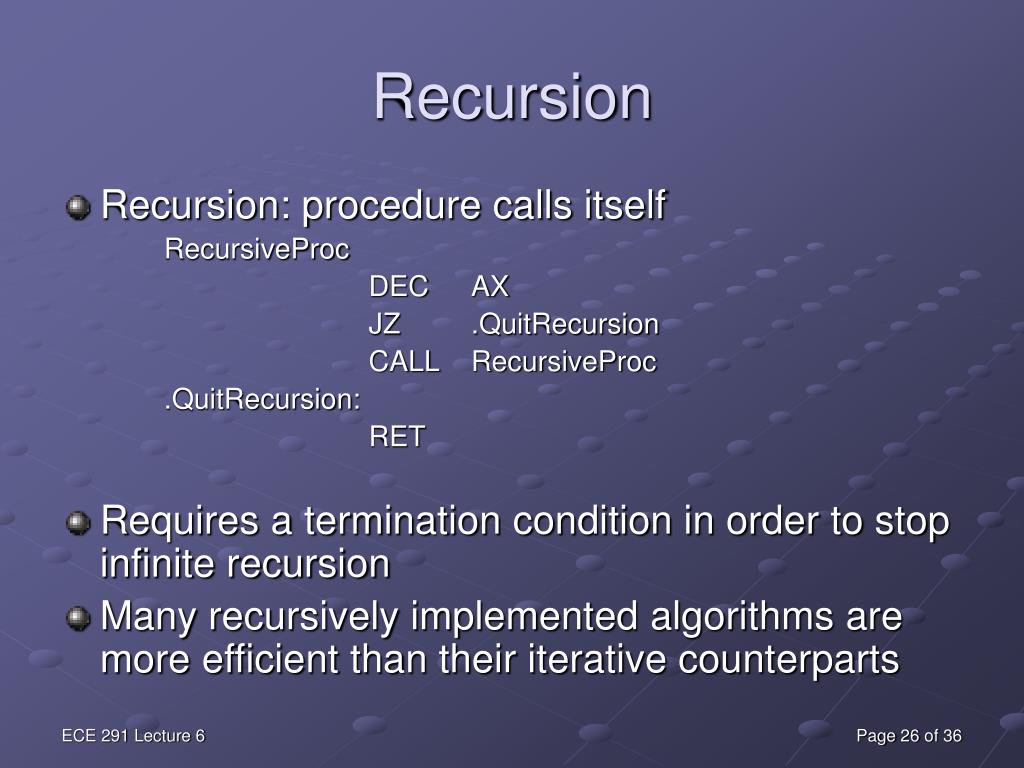 Recursion

Recursion: procedure calls itself

RecursiveProc
DEC AX
JZ .QuitRecursion
CALL RecursiveProc
.QuitRecursion:
RET

Requires a termination condition in order to stop infinite recursion

Many recursively implemented algorithms are more efficient than their iterative counterparts

ECE 291 Lecture 6

Page 26 of 36